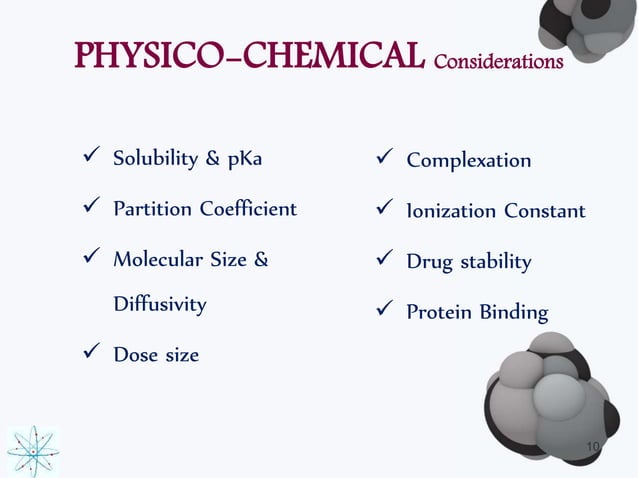 PHYSICO-CHEMICAL Considerations

✓ Solubility & pKa

✓ Partition Coefficient

✓ Molecular Size & Diffusivity

✓ Dose size

✓ Complexation

✓ Ionization Constant

✓ Drug stability

✓ Protein Binding

10